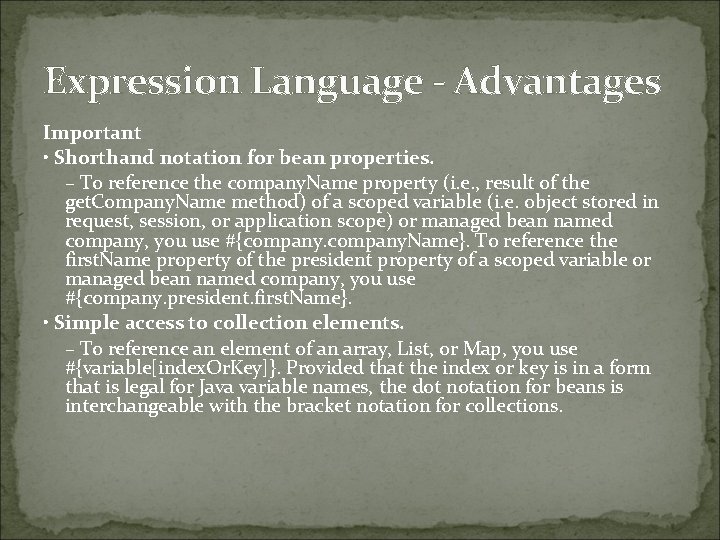 Expression Language - Advantages

Important

• Shorthand notation for bean properties.

– To reference the companyName property (i.e., result of the getCompanyName method) of a scoped variable (i.e. object stored in request, session, or application scope) or managed bean named company, you use #{company.companyName}. To reference the firstName property of the president property of a scoped variable or managed bean named company, you use #{company.president.firstName}.

• Simple access to collection elements.

– To reference an element of an array, List, or Map, you use #{variable[indexOrKey]}. Provided that the index or key is in a form that is legal for Java variable names, the dot notation for beans is interchangeable with the bracket notation for collections.